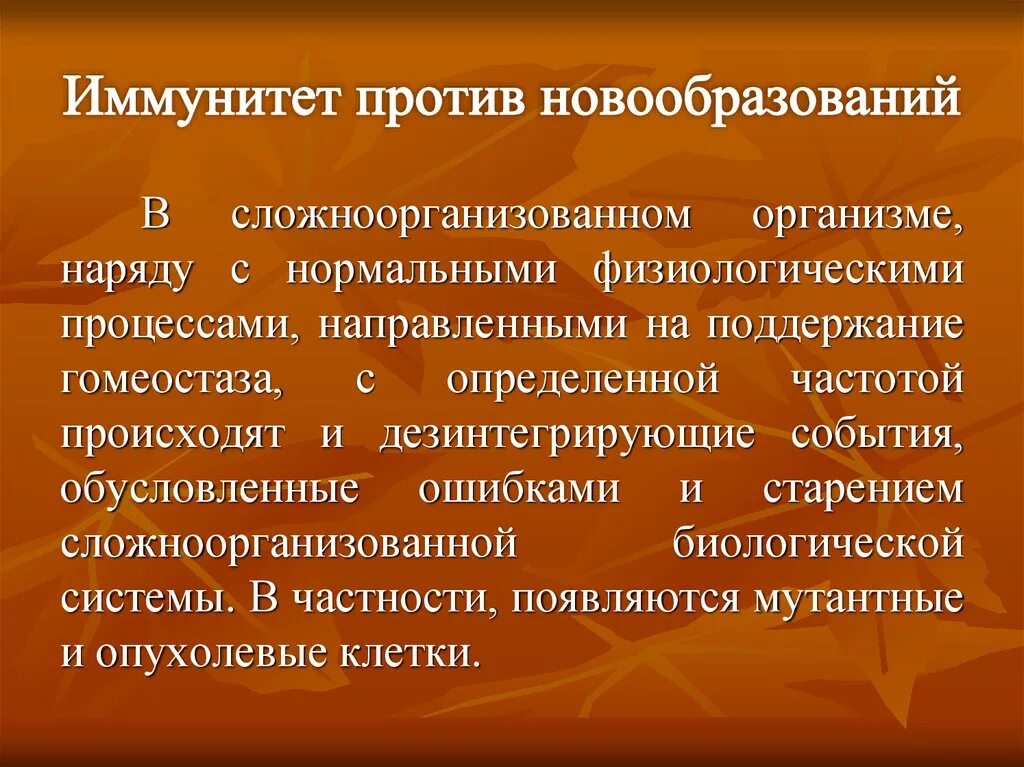 Иммунитет против новообразований

В сложноорганизованном организме, наряду с нормальными физиологическими процессами, направленными на поддержание гомеостаза, с определенной частотой происходят и дезинтегрирующие события, обусловленные ошибками и старением сложноорганизованной биологической системы. В частности, появляются мутантные и опухолевые клетки.